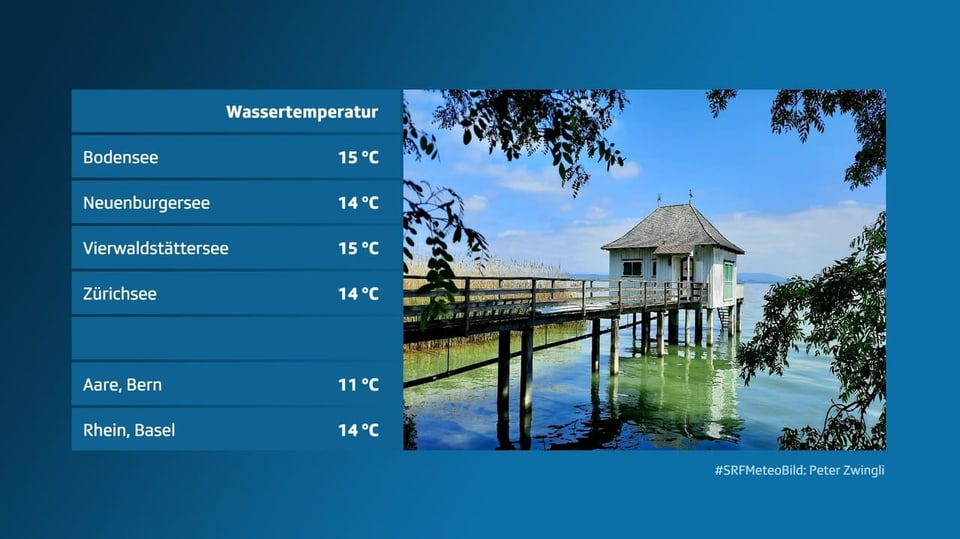 | | Wassertemperatur |
|---|---|
| Bodensee | 15 °C |
| Neuenburgersee | 14 °C |
| Vierwaldstättersee | 15 °C |
| Zürichsee | 14 °C |
| | |
| Aare, Bern | 11 °C |
| Rhein, Basel | 14 °C |

#SRFMeteoBild: Peter Zwingli